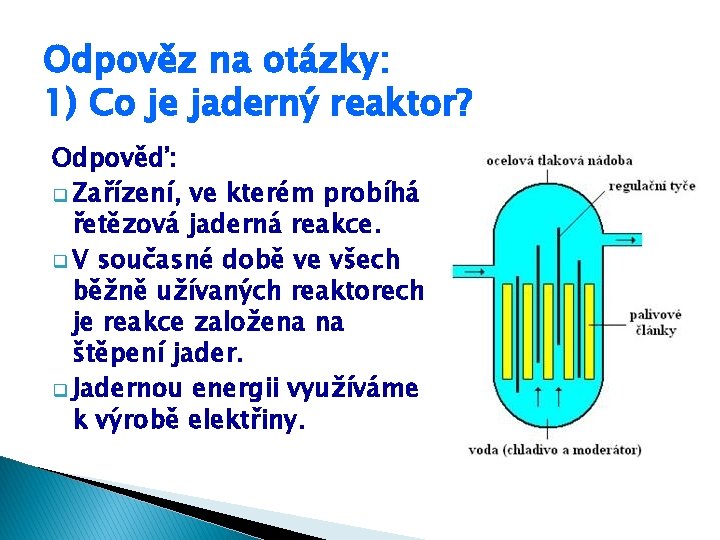 Odpověz na otázky:
1) Co je jaderný reaktor?

Odpověď:

Zařízení, ve kterém probíhá řetězová jaderná reakce.

V současné době ve všech běžně užívaných reaktorech je reakce založena na štěpení jader.

Jadernou energii využíváme k výrobě elektřiny.

ocelová tlaková nádoba

regulační tyče

palivové články

voda (chladivo a moderátor)